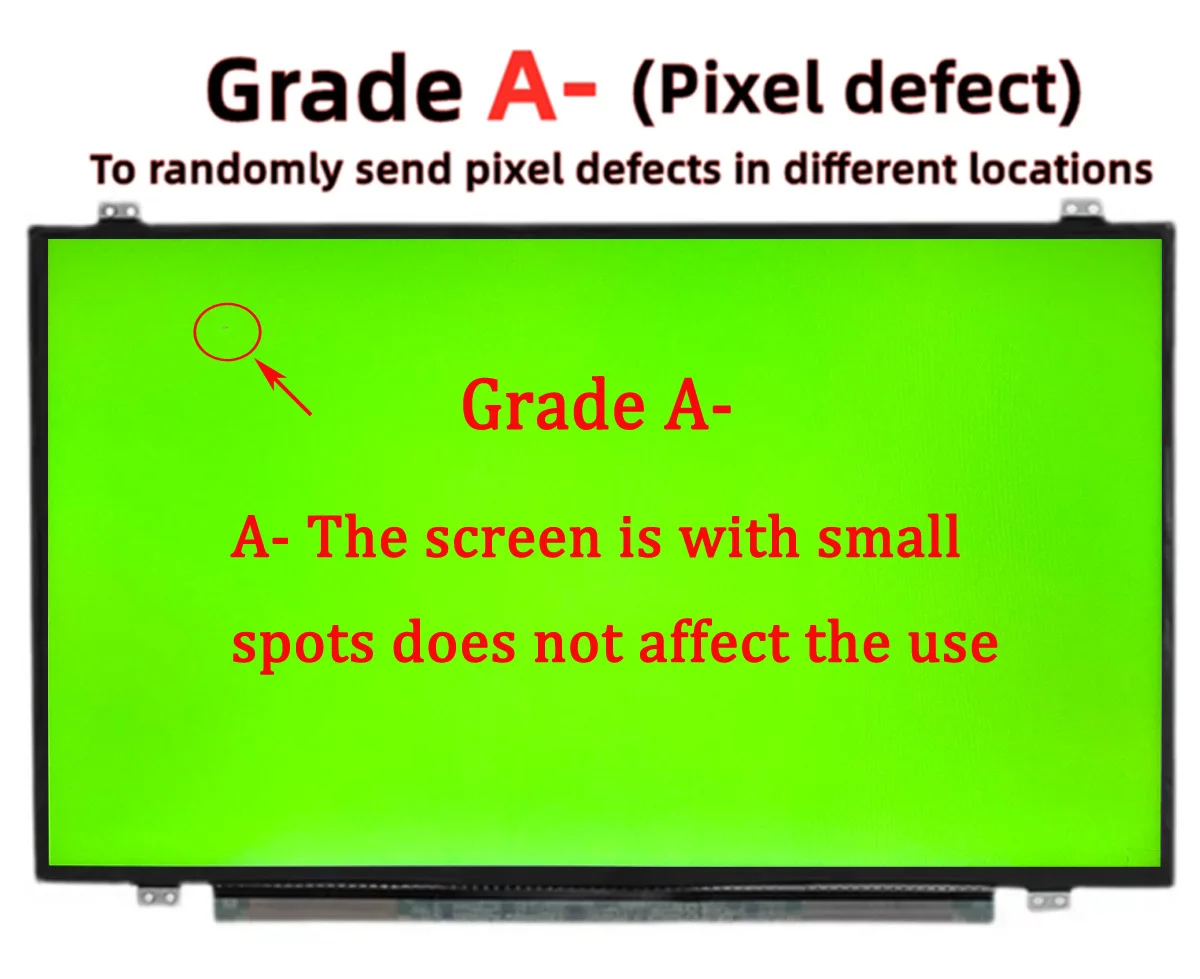 Grade A- (Pixel defect)

To randomly send pixel defects in different locations

Grade A-

A- The screen is with small spots does not affect the use